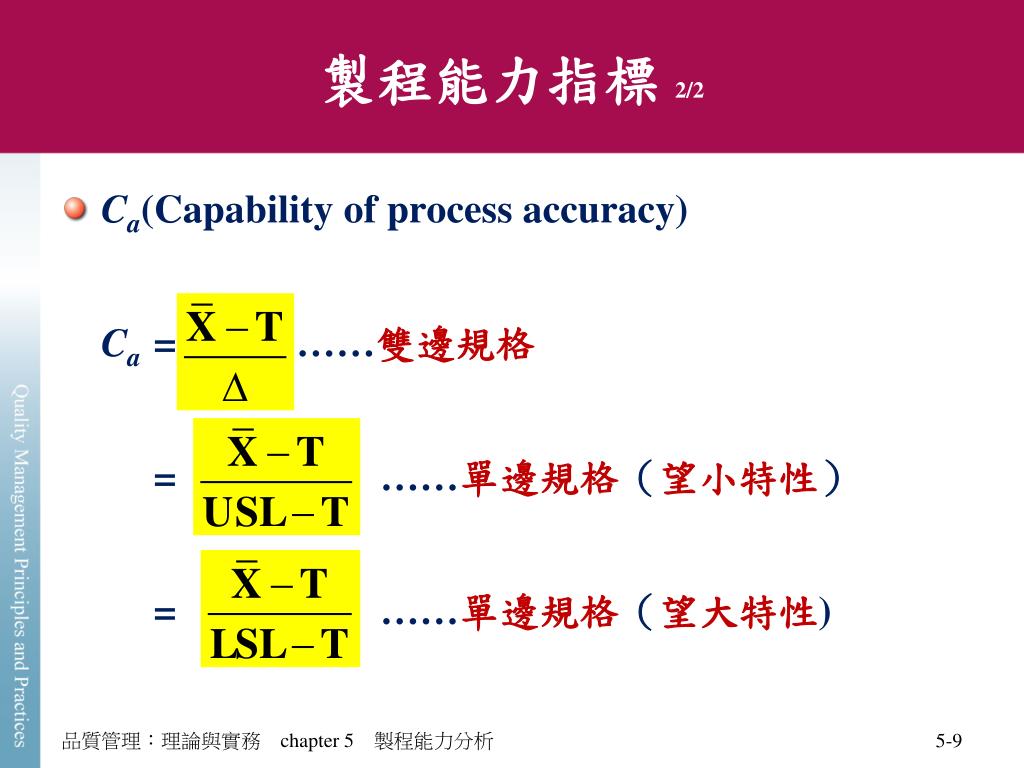 製程能力指標 2/2

$C_a$(Capability of process accuracy)

$C_a = \frac{\bar{X} - T}{\Delta}$ ……雙邊規格

$= \frac{\bar{X} - T}{USL - T}$ ……單邊規格（望小特性）

$= \frac{\bar{X} - T}{LSL - T}$ ……單邊規格（望大特性)

Quality Management Principles and Practices

品質管理：理論與實務 chapter 5 製程能力分析

5-9